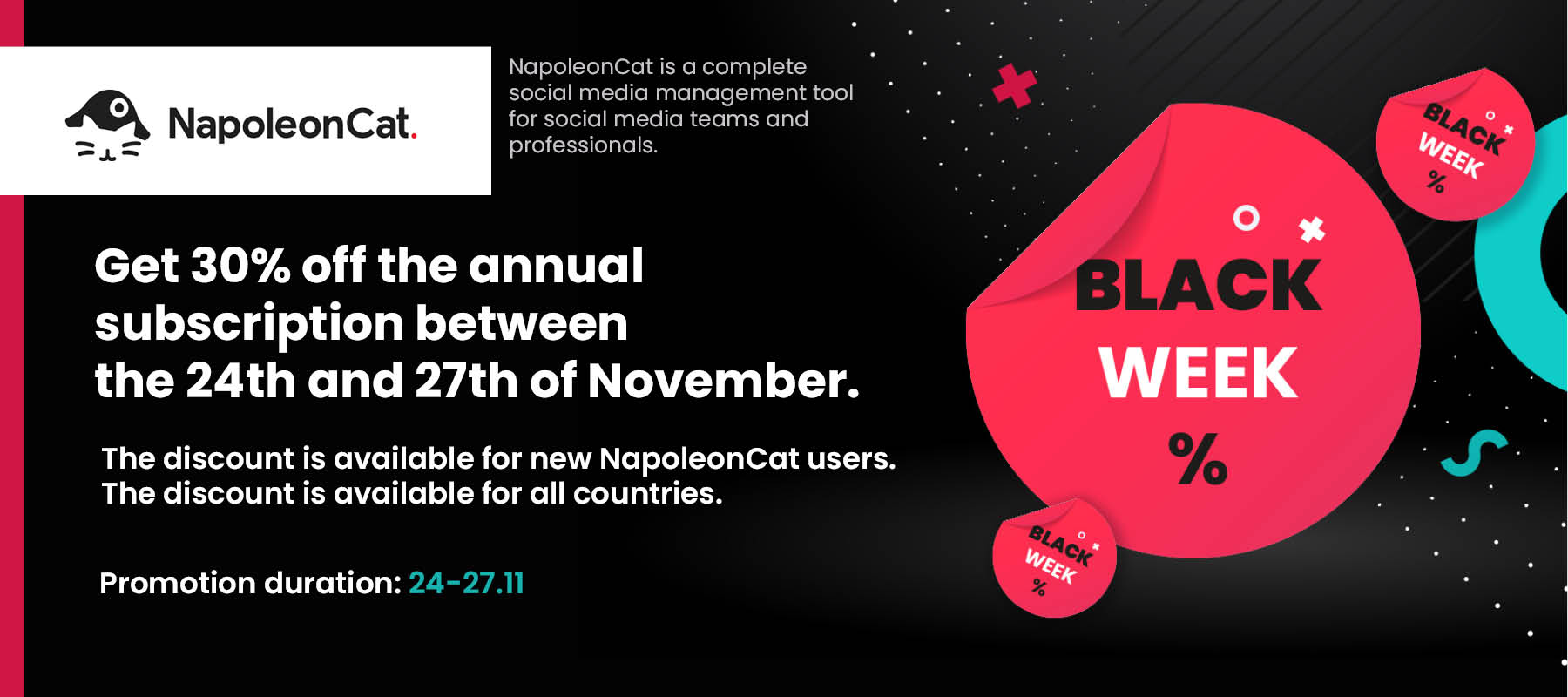 NapoleonCat.

NapoleonCat is a complete social media management tool for social media teams and professionals.

Get 30% off the annual subscription between the 24th and 27th of November.

The discount is available for new NapoleonCat users. The discount is available for all countries.

Promotion duration: 24-27.11

BLACK WEEK %

BLACK WEEK %

BLACK WEEK %